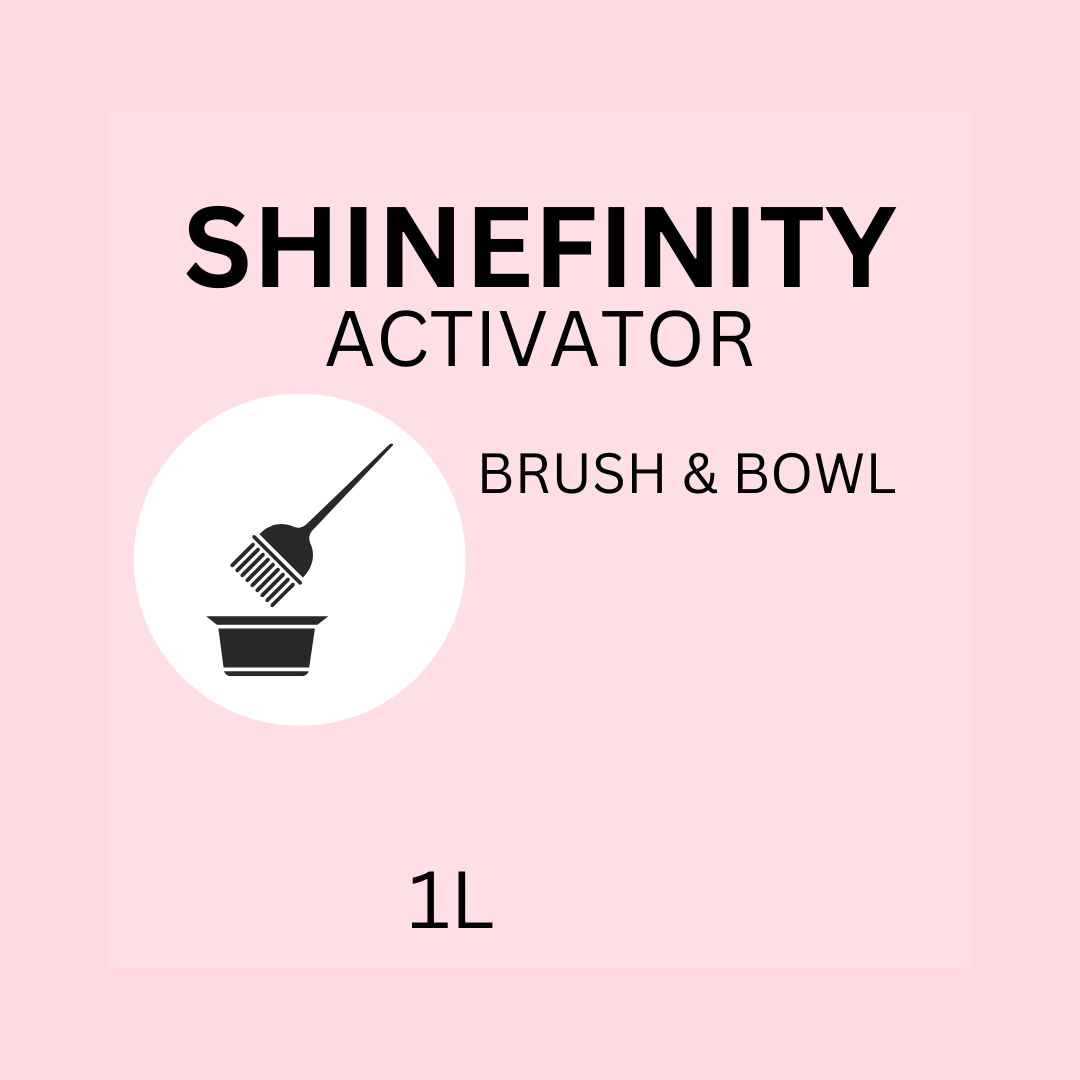 SHINEFINITY
ACTIVATOR

BRUSH & BOWL

1L